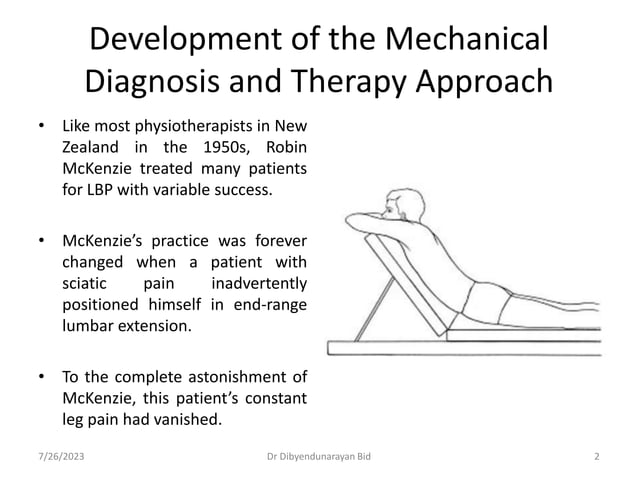 Development of the Mechanical Diagnosis and Therapy Approach

• Like most physiotherapists in New Zealand in the 1950s, Robin McKenzie treated many patients for LBP with variable success.

• McKenzie's practice was forever changed when a patient with sciatic pain inadvertently positioned himself in end-range lumbar extension.

• To the complete astonishment of McKenzie, this patient's constant leg pain had vanished.

7/26/2023 Dr Dibyendunarayan Bid 2